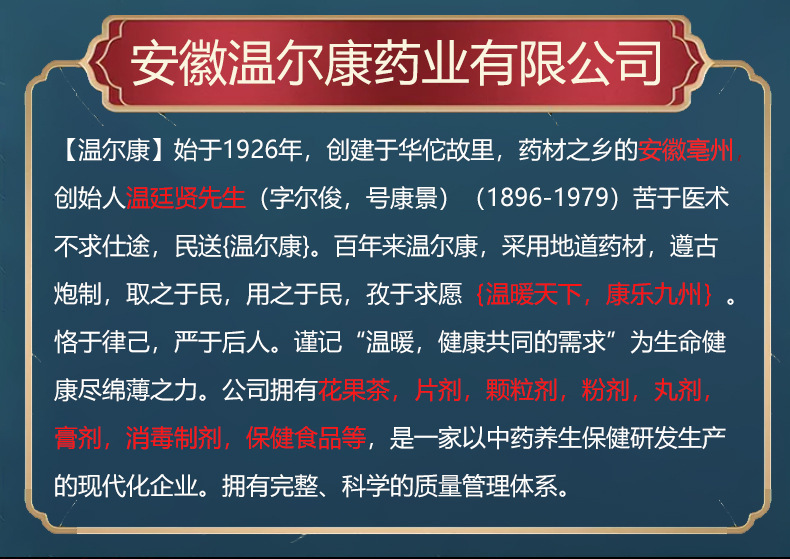 安徽温尔康药业有限公司

【温尔康】始于1926年，创建于华佗故里，药材之乡的安徽亳州，创始人温廷贤先生（字尔俊，号康景）（1896-1979）苦于医术不求仕途，民送{温尔康}。百年来温尔康，采用地道药材，遵古炮制，取之于民，用之于民，孜于求愿｛温暖天下，康乐九州｝。恪于律己，严于后人。谨记“温暖，健康共同的需求”为生命健康尽绵薄之力。公司拥有花果茶，片剂，颗粒剂，粉剂，丸剂，膏剂，消毒制剂，保健食品等，是一家以中药养生保健研发生产的现代化企业。拥有完整、科学的质量管理体系。